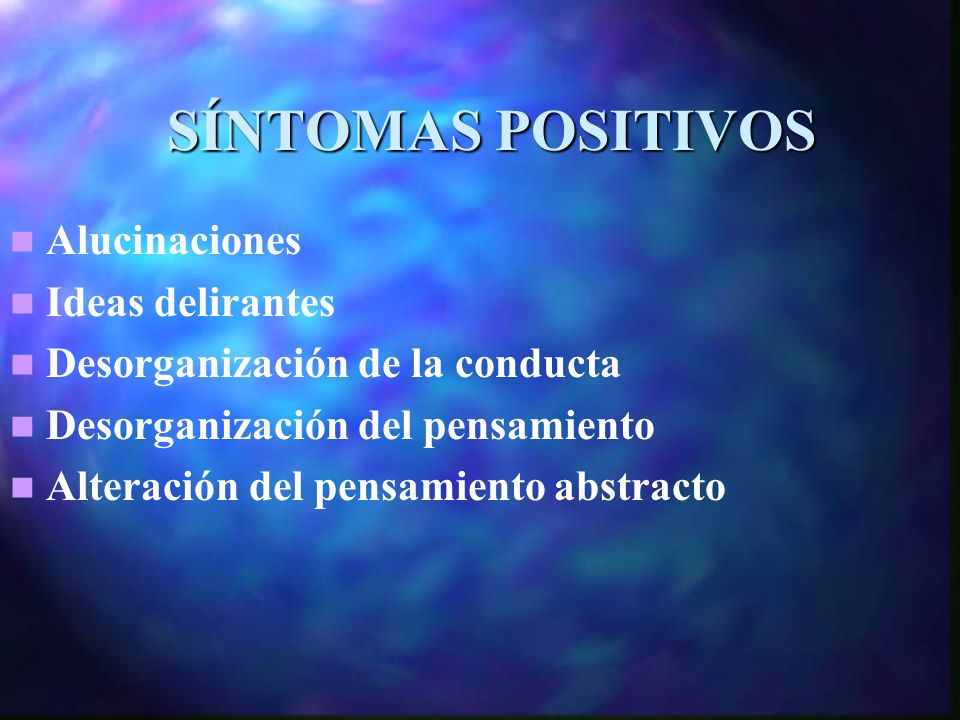 SÍNTOMAS POSITIVOS

- Alucinaciones
- Ideas delirantes
- Desorganización de la conducta
- Desorganización del pensamiento
- Alteración del pensamiento abstracto